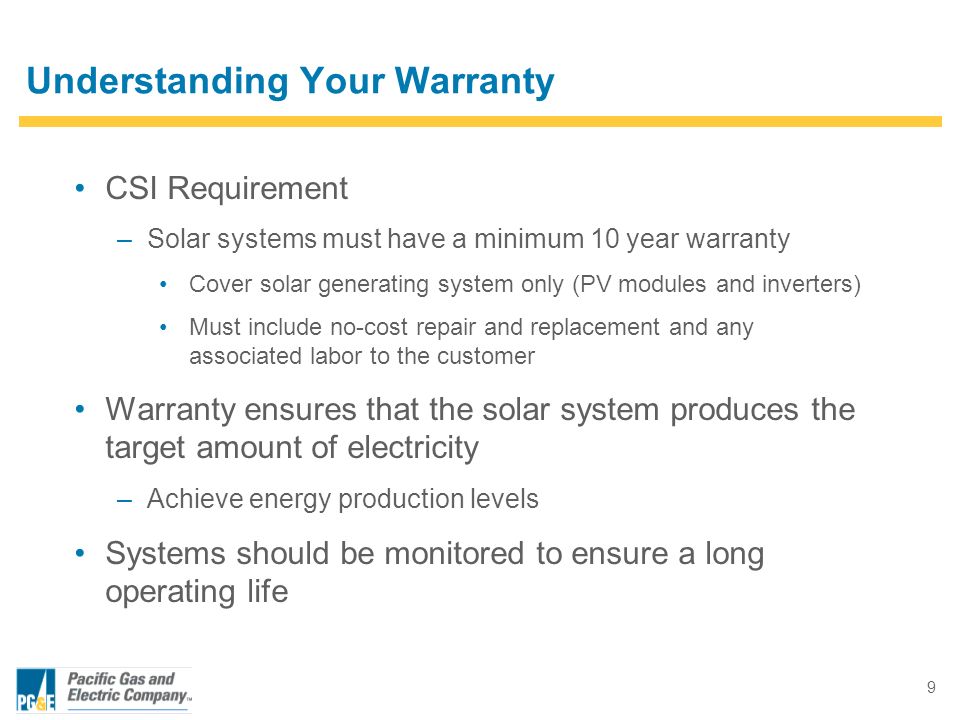 Understanding Your Warranty

• CSI Requirement

– Solar systems must have a minimum 10 year warranty

• Cover solar generating system only (PV modules and inverters)

• Must include no-cost repair and replacement and any associated labor to the customer

• Warranty ensures that the solar system produces the target amount of electricity

– Achieve energy production levels

• Systems should be monitored to ensure a long operating life

PG&E Pacific Gas and Electric Company™

9